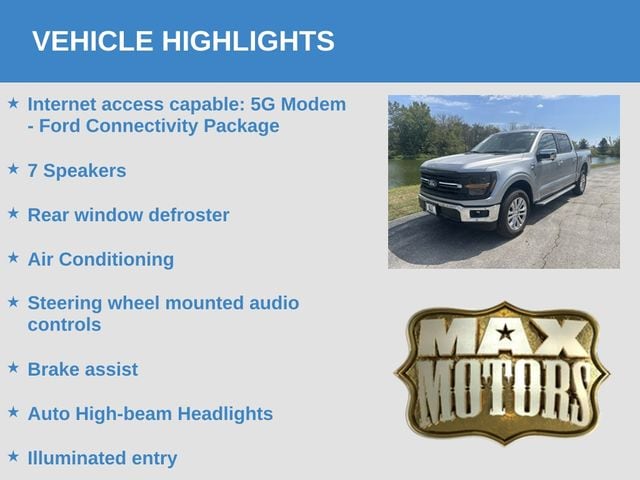 VEHICLE HIGHLIGHTS

★ Internet access capable: 5G Modem - Ford Connectivity Package

★ 7 Speakers

★ Rear window defroster

★ Air Conditioning

★ Steering wheel mounted audio controls

★ Brake assist

★ Auto High-beam Headlights

★ Illuminated entry

MAX MOTORS